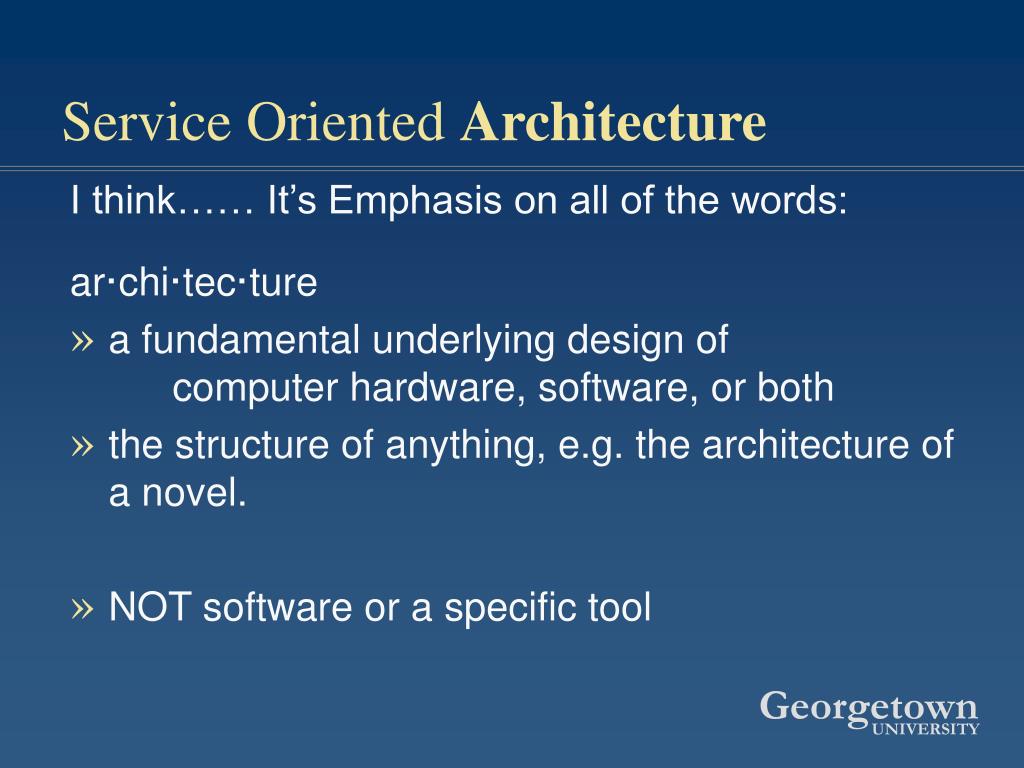 Service Oriented Architecture

I think…… It’s Emphasis on all of the words:

ar·chi·tec·ture

» a fundamental underlying design of computer hardware, software, or both

» the structure of anything, e.g. the architecture of a novel.

» NOT software or a specific tool

Georgetown
UNIVERSITY